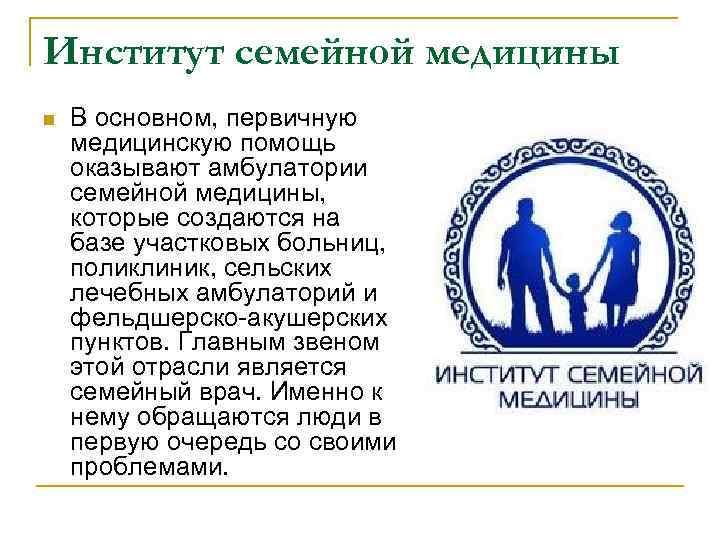 Институт семейной медицины

В основном, первичную медицинскую помощь оказывают амбулатории семейной медицины, которые создаются на базе участковых больниц, поликлиник, сельских лечебных амбулаторий и фельдшерско-акушерских пунктов. Главным звеном этой отрасли является семейный врач. Именно к нему обращаются люди в первую очередь со своими проблемами.

ИНСТИТУТ СЕМЕЙНОЙ МЕДИЦИНЫ